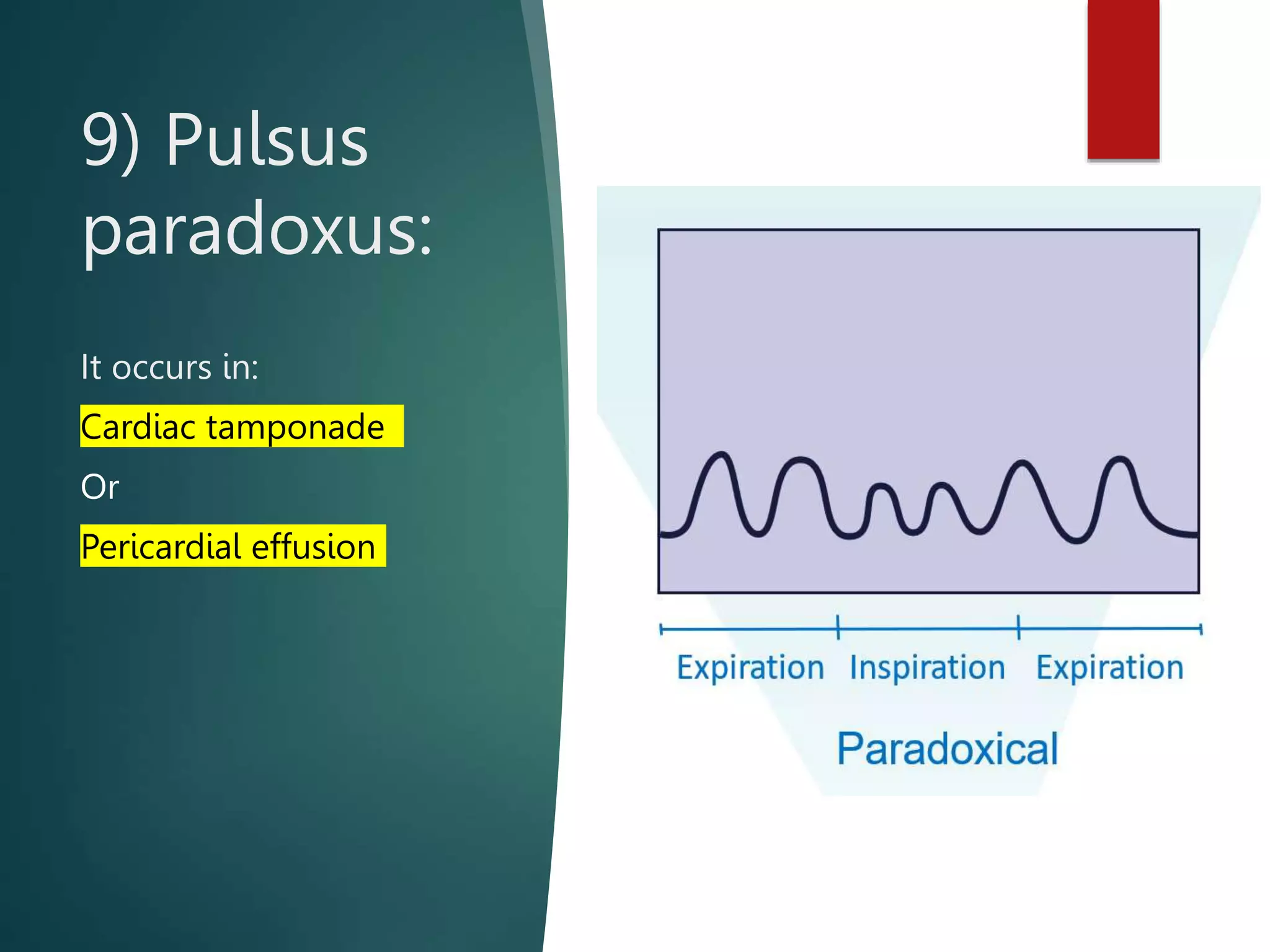 9) Pulsus paradoxus:

It occurs in:

Cardiac tamponade

Or

Pericardial effusion

Expiration Inspiration Expiration

Paradoxical